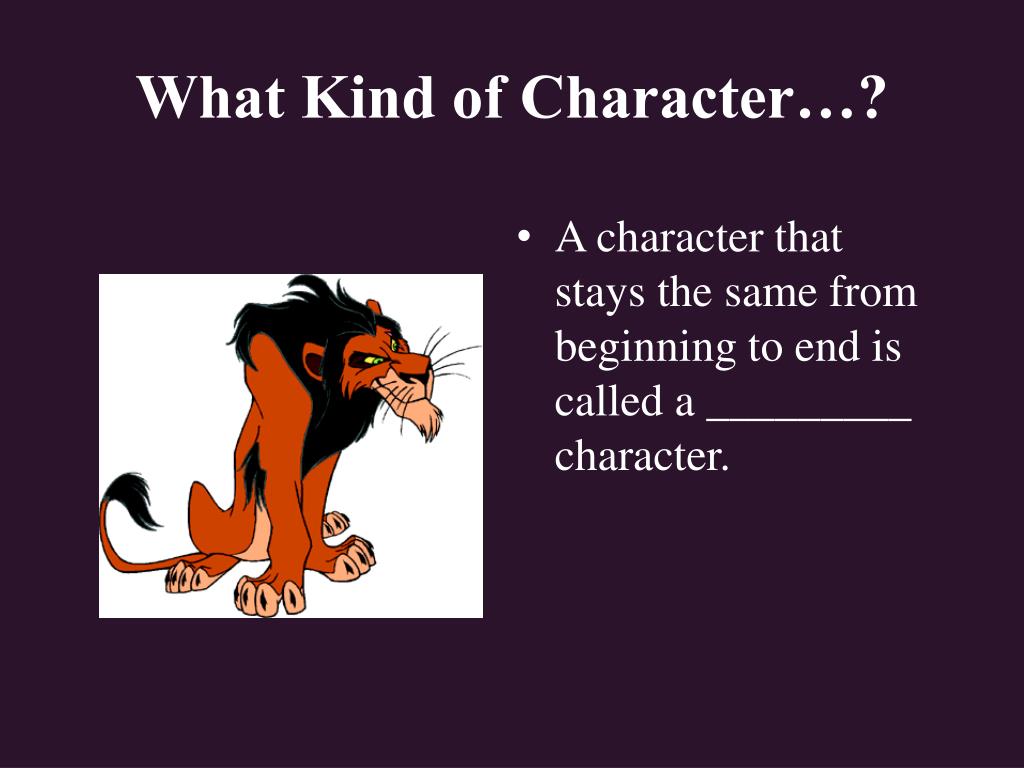 What Kind of Character…?

• A character that stays the same from beginning to end is called a _________ character.